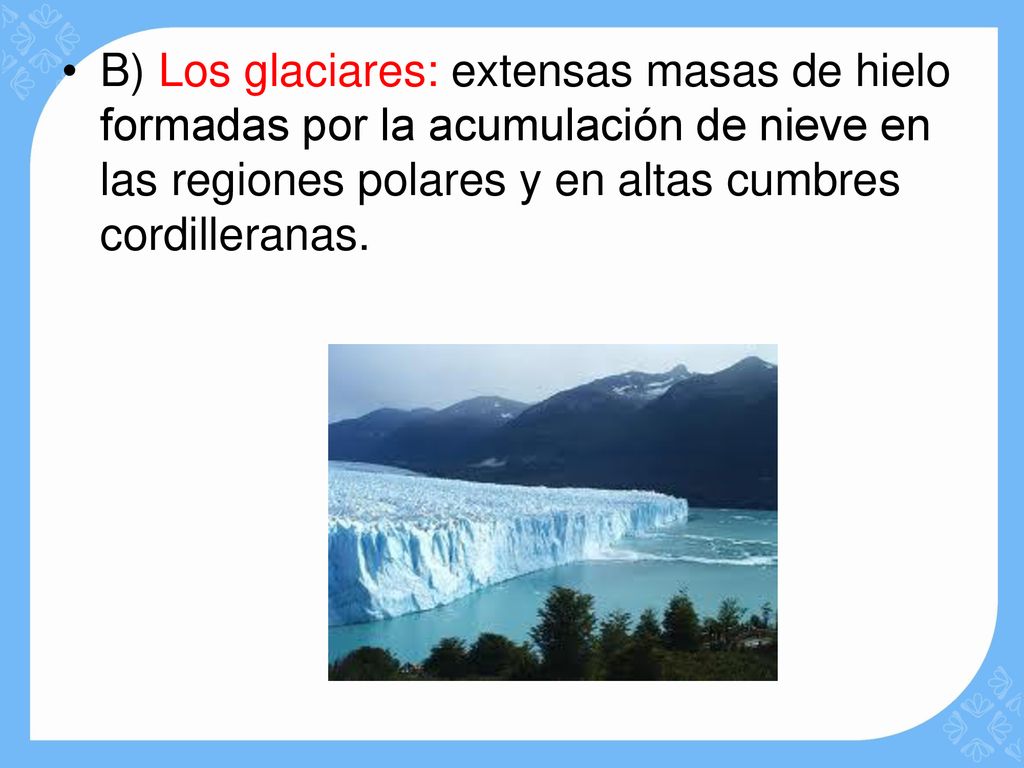 • B) Los glaciares: extensas masas de hielo formadas por la acumulación de nieve en las regiones polares y en altas cumbres cordilleranas.